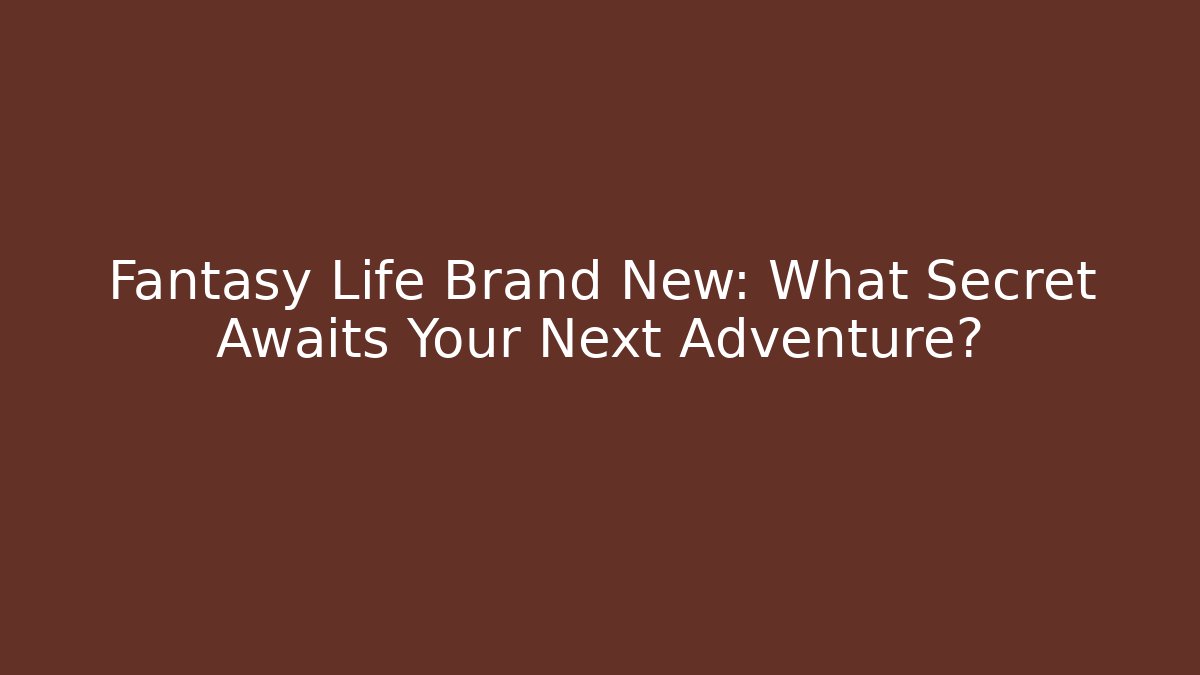 Fantasy Life Brand New: What Secret Awaits Your Next Adventure?